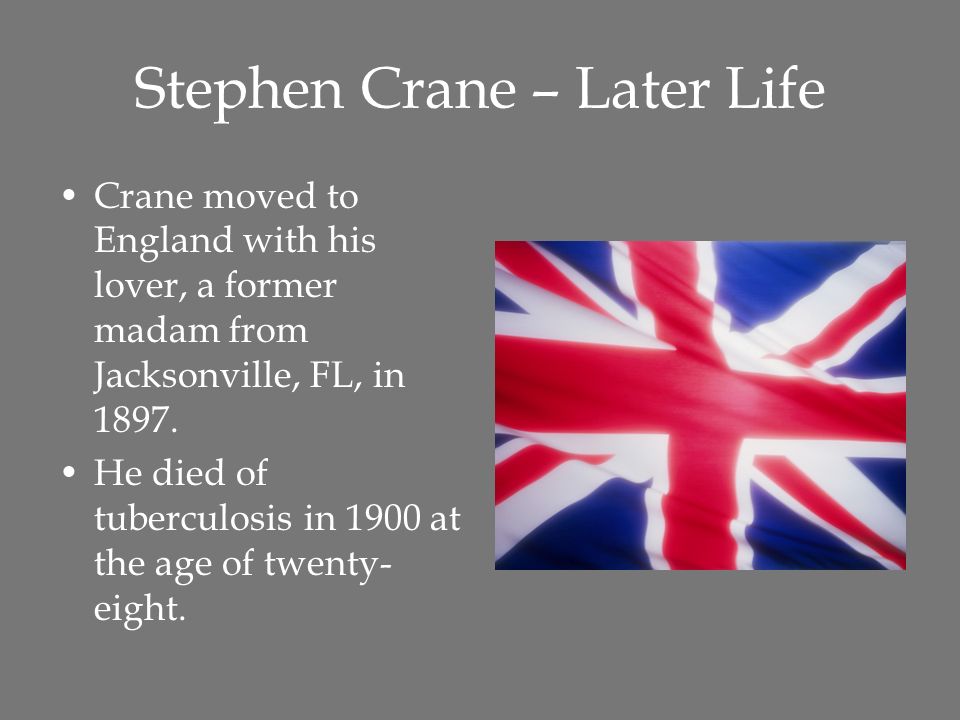 Stephen Crane – Later Life

• Crane moved to England with his lover, a former madam from Jacksonville, FL, in 1897.
• He died of tuberculosis in 1900 at the age of twenty-eight.